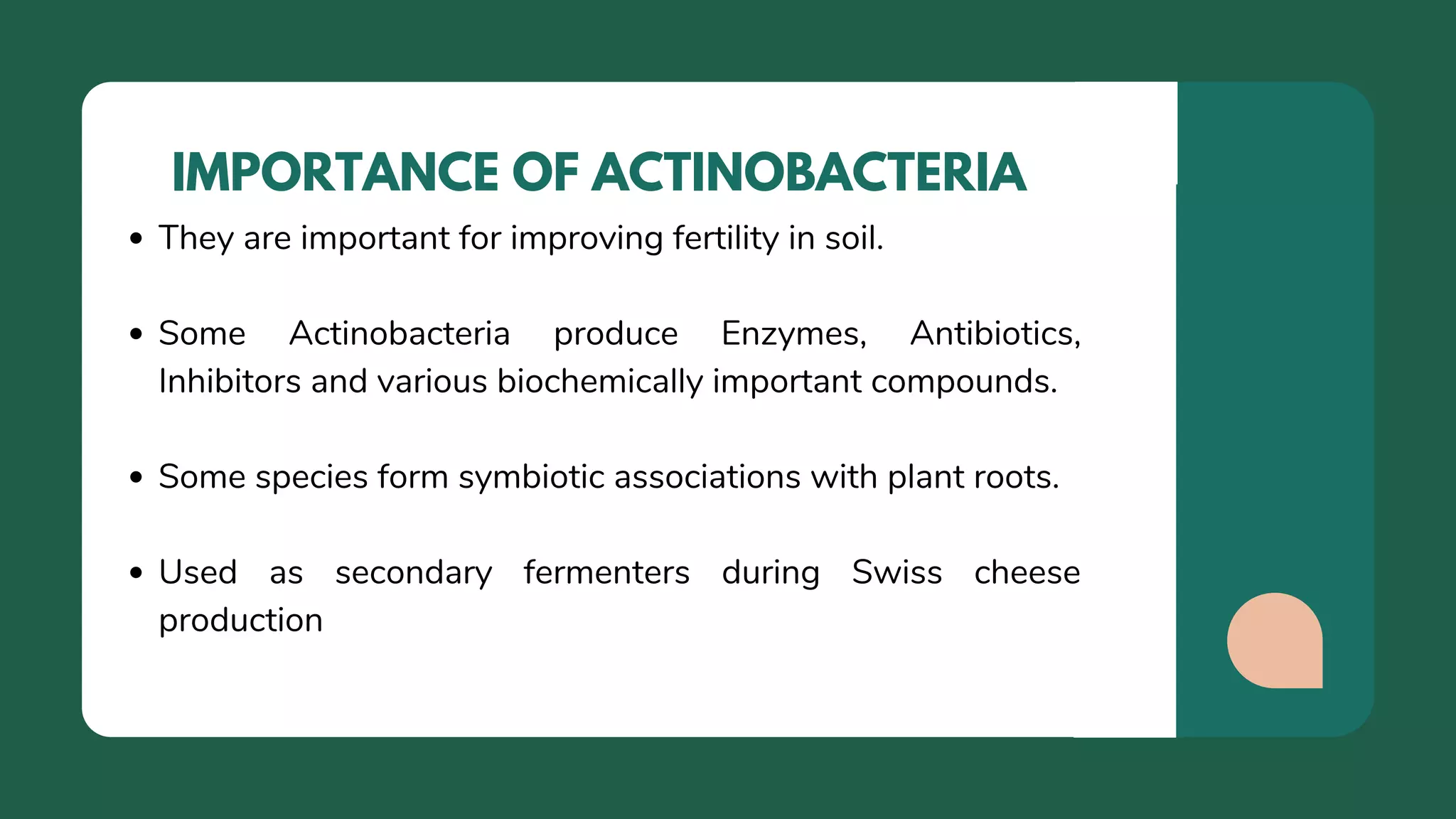 IMPORTANCE OF ACTINOBACTERIA

• They are important for improving fertility in soil.

• Some Actinobacteria produce Enzymes, Antibiotics, Inhibitors and various biochemically important compounds.

• Some species form symbiotic associations with plant roots.

• Used as secondary fermenters during Swiss cheese production